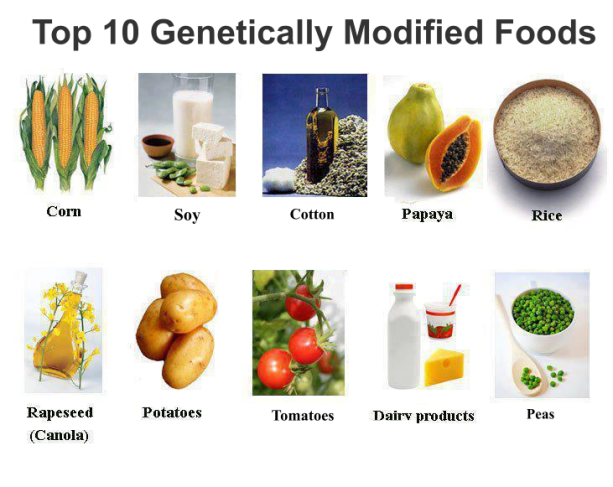 Top 10 Genetically Modified Foods

Corn

Soy

Cotton

Papaya

Rice

Rapeseed (Canola)

Potatoes

Tomatoes

Dairy products

Peas